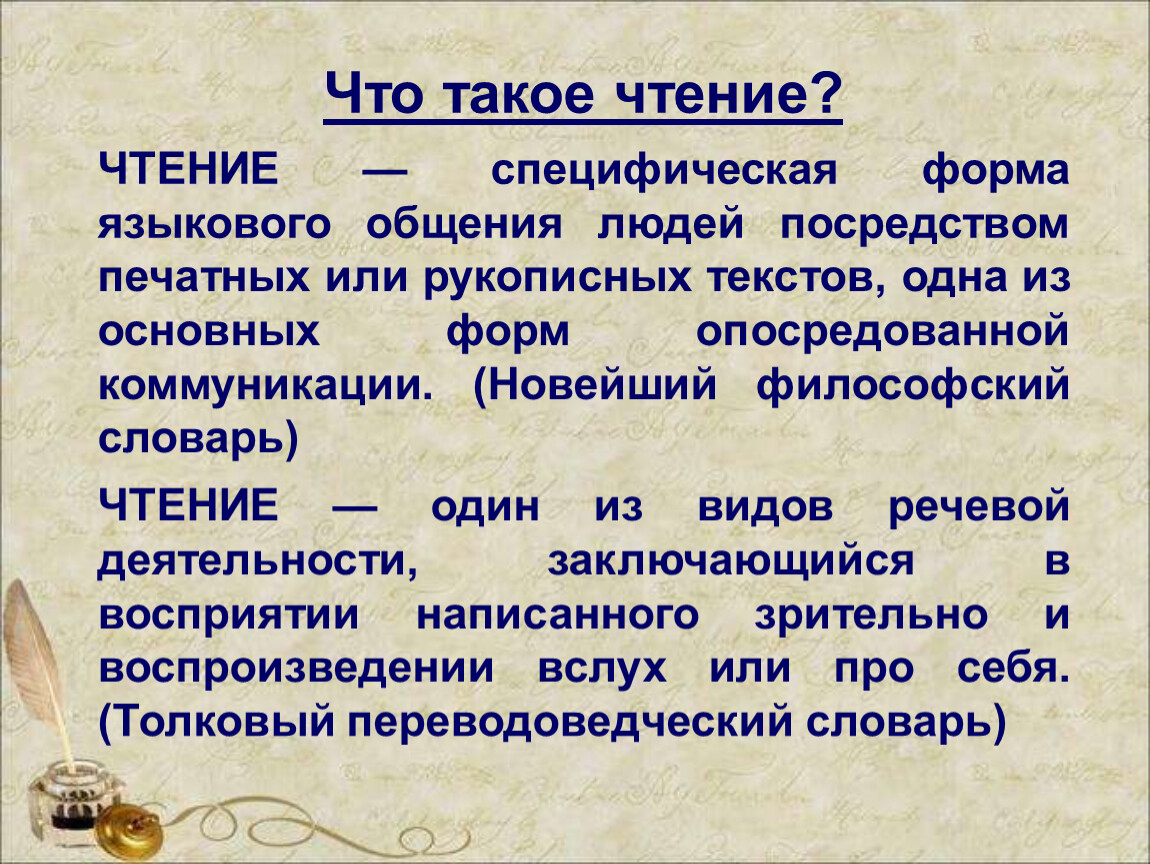 Что такое чтение?

ЧТЕНИЕ — специфическая форма языкового общения людей посредством печатных или рукописных текстов, одна из основных форм опосредованной коммуникации. (Новейший философский словарь)

ЧТЕНИЕ — один из видов речевой деятельности, заключающийся в восприятии написанного зрительно и воспроизведении вслух или про себя. (Толковый переводоведческий словарь)